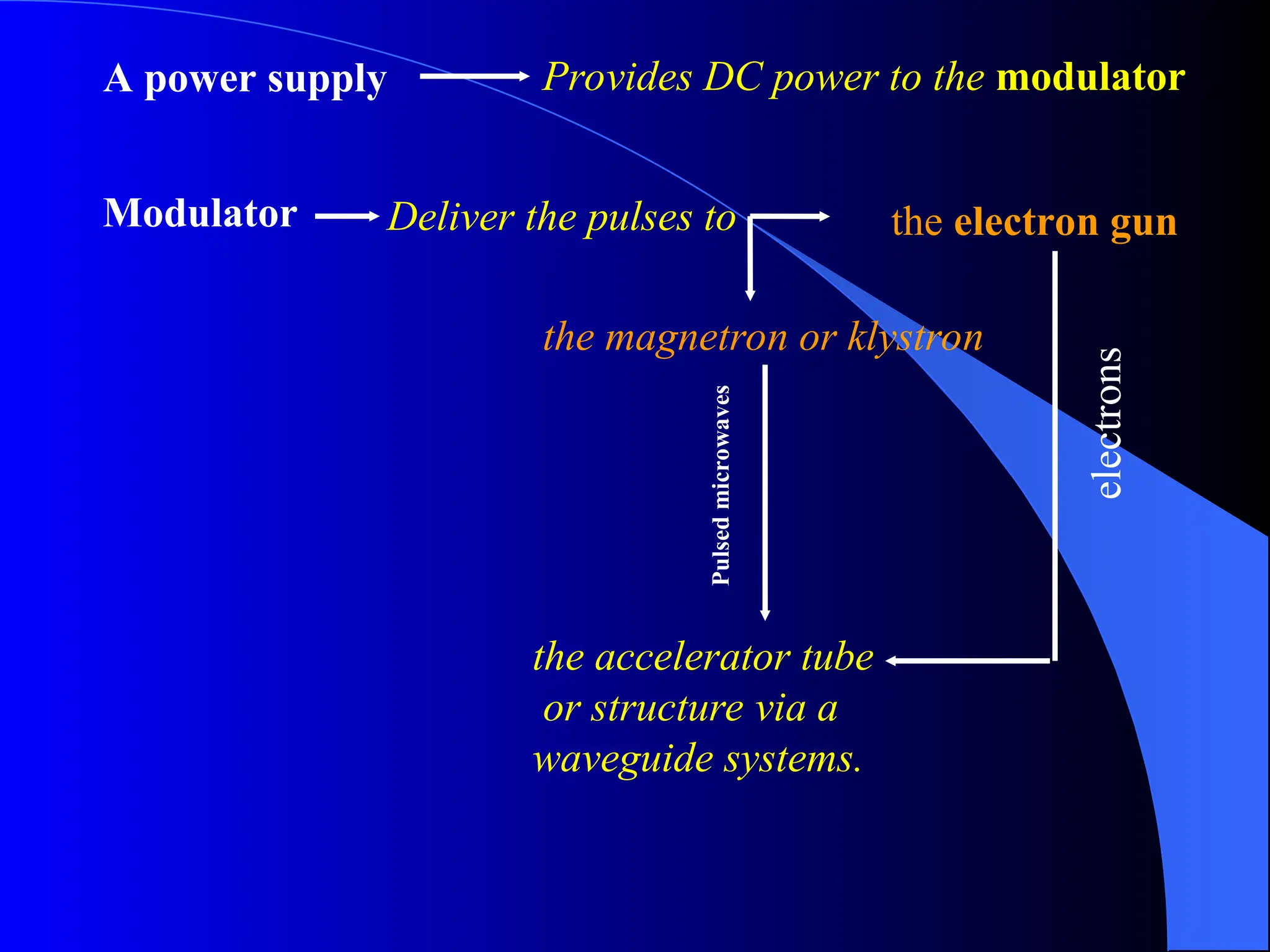 A power supply Provides DC power to the modulator

Modulator Deliver the pulses to the electron gun

the magnetron or klystron

Pulsed microwaves

electrons

the accelerator tube or structure via a waveguide systems.